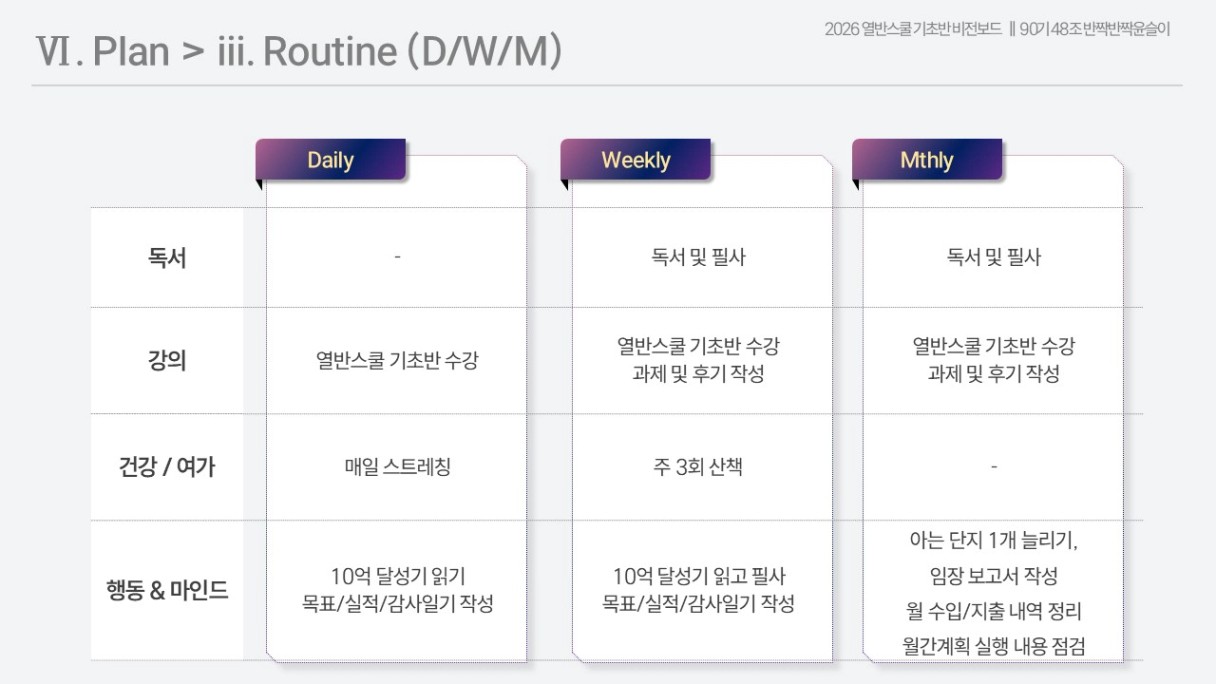 Ⅵ. Plan > iii. Routine (D/W/M)

2026 열반스쿨 기초반 비전보드 ‖ 90기 48조 반짝반짝윤슬이

| | Daily | Weekly | Mthly |
|---|---|---|---|
| 독서 | - | 독서 및 필사 | 독서 및 필사 |
| 강의 | 열반스쿨 기초반 수강 | 열반스쿨 기초반 수강 과제 및 후기 작성 | 열반스쿨 기초반 수강 과제 및 후기 작성 |
| 건강 / 여가 | 매일 스트레칭 | 주 3회 산책 | - |
| 행동 & 마인드 | 10억 달성기 읽기 목표/실적/감사일기 작성 | 10억 달성기 읽고 필사 목표/실적/감사일기 작성 | 아는 단지 1개 늘리기, 임장 보고서 작성 월 수입/지출 내역 정리 월간계획 실행 내용 점검 |